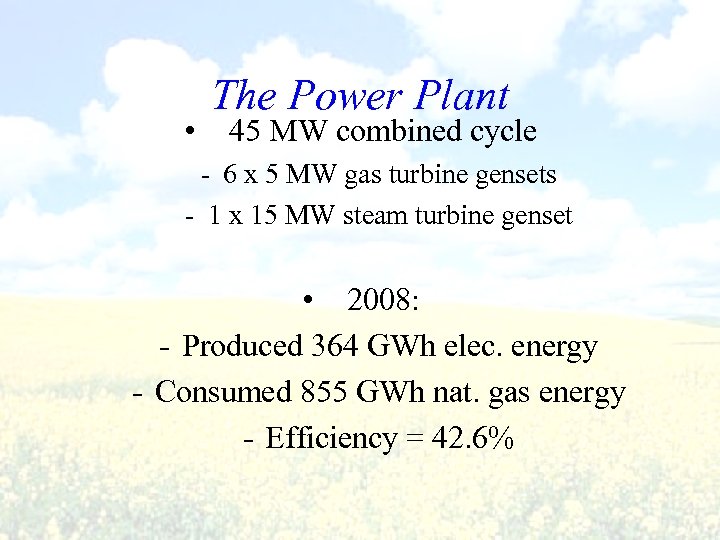 The Power Plant

• 45 MW combined cycle

- 6 x 5 MW gas turbine gensets

- 1 x 15 MW steam turbine genset

• 2008:

- Produced 364 GWh elec. energy

- Consumed 855 GWh nat. gas energy

- Efficiency = 42.6%